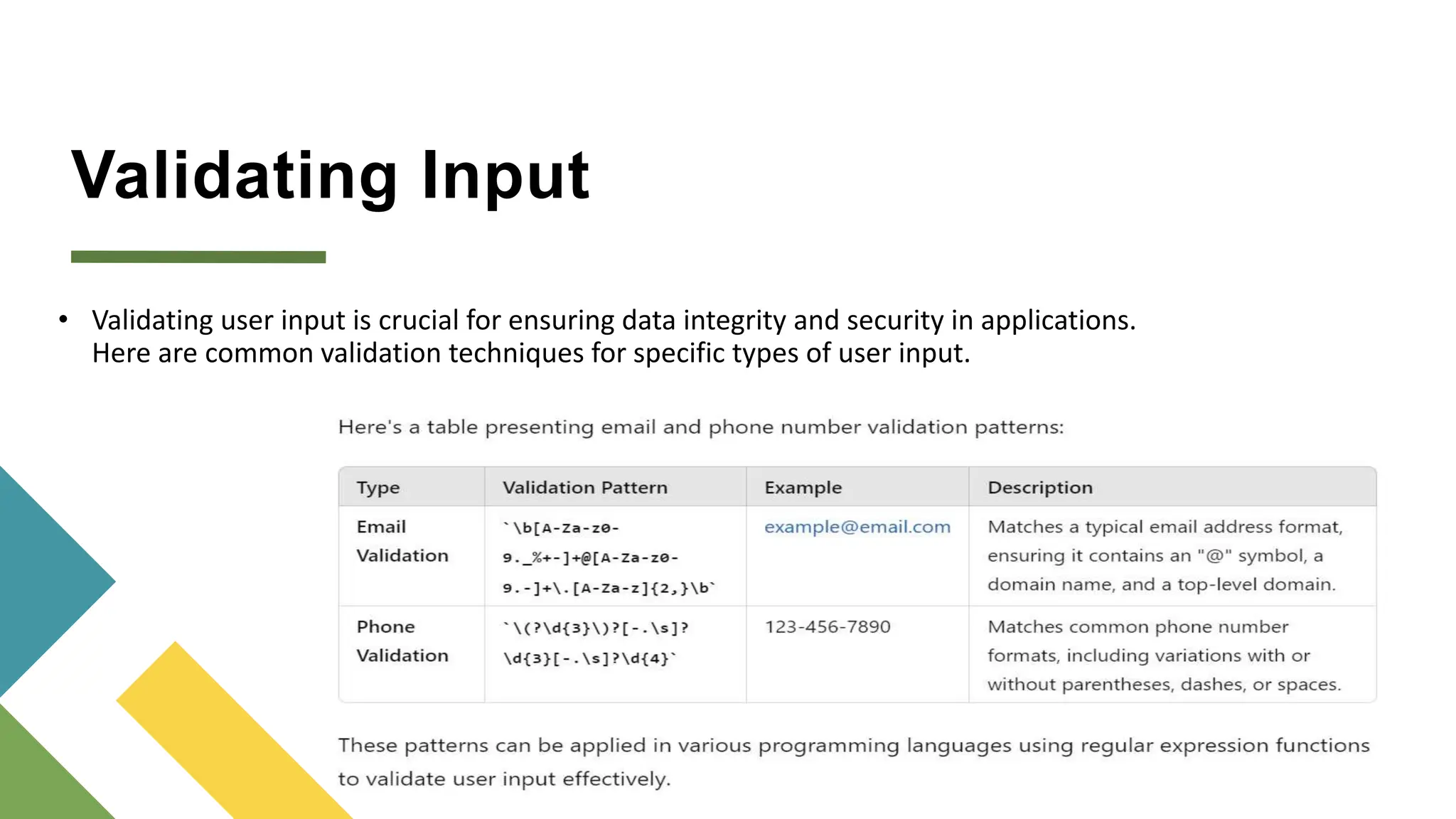 Validating Input

• Validating user input is crucial for ensuring data integrity and security in applications. Here are common validation techniques for specific types of user input.

Here's a table presenting email and phone number validation patterns:

| Type | Validation Pattern | Example | Description |
|---|---|---|---|
| Email Validation | `\b[A-Za-z0-9._%+-]+@[A-Za-z0-9.-]+\.[A-Za-z]{2,}\b` | example@email.com | Matches a typical email address format, ensuring it contains an "@" symbol, a domain name, and a top-level domain. |
| Phone Validation | `\(?\d{3}\)?[-.\s]?\d{3}[-.\s]?\d{4}` | 123-456-7890 | Matches common phone number formats, including variations with or without parentheses, dashes, or spaces. |

These patterns can be applied in various programming languages using regular expression functions to validate user input effectively.